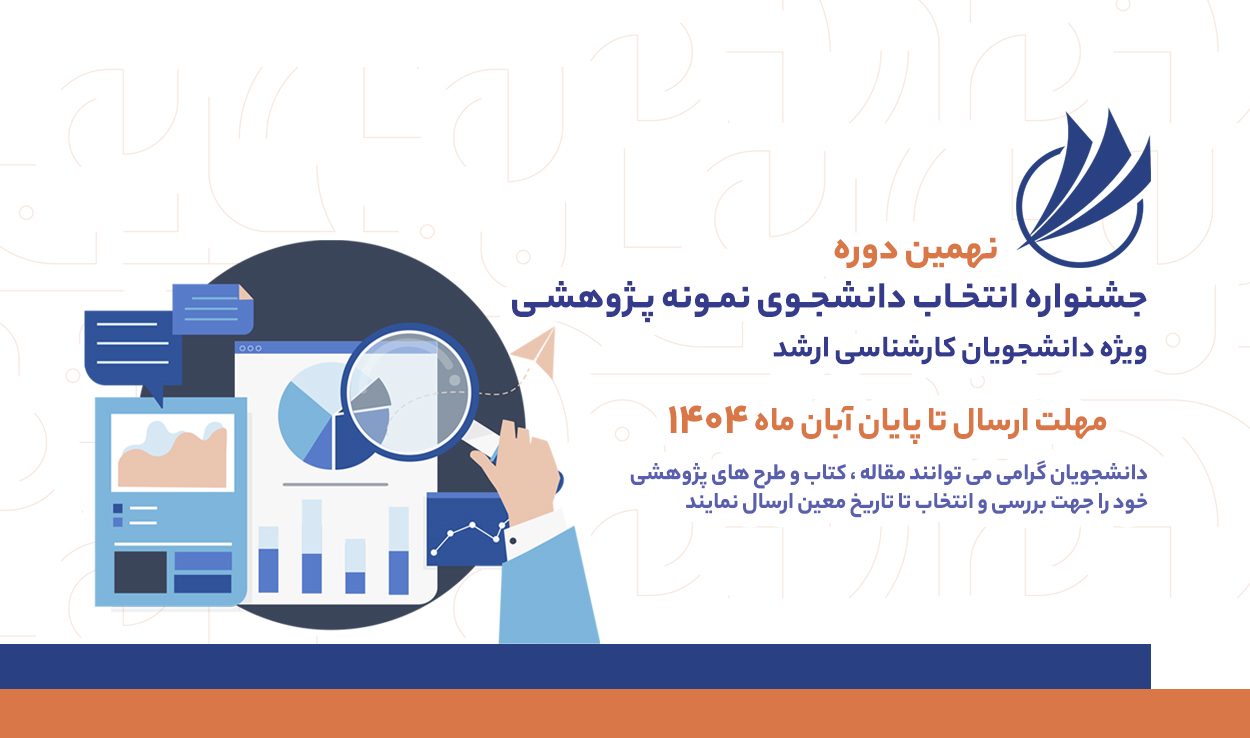 نهمین دوره

جشنواره انتخاب دانشجوی نمونه پژوهشی

ویژه دانشجویان کارشناسی ارشد

مهلت ارسال تا پایان آبان ماه ۱۴۰۴

دانشجویان گرامی می توانند مقاله ، کتاب و طرح های پژوهشی خود را جهت بررسی و انتخاب تا تاریخ معین ارسال نمایند